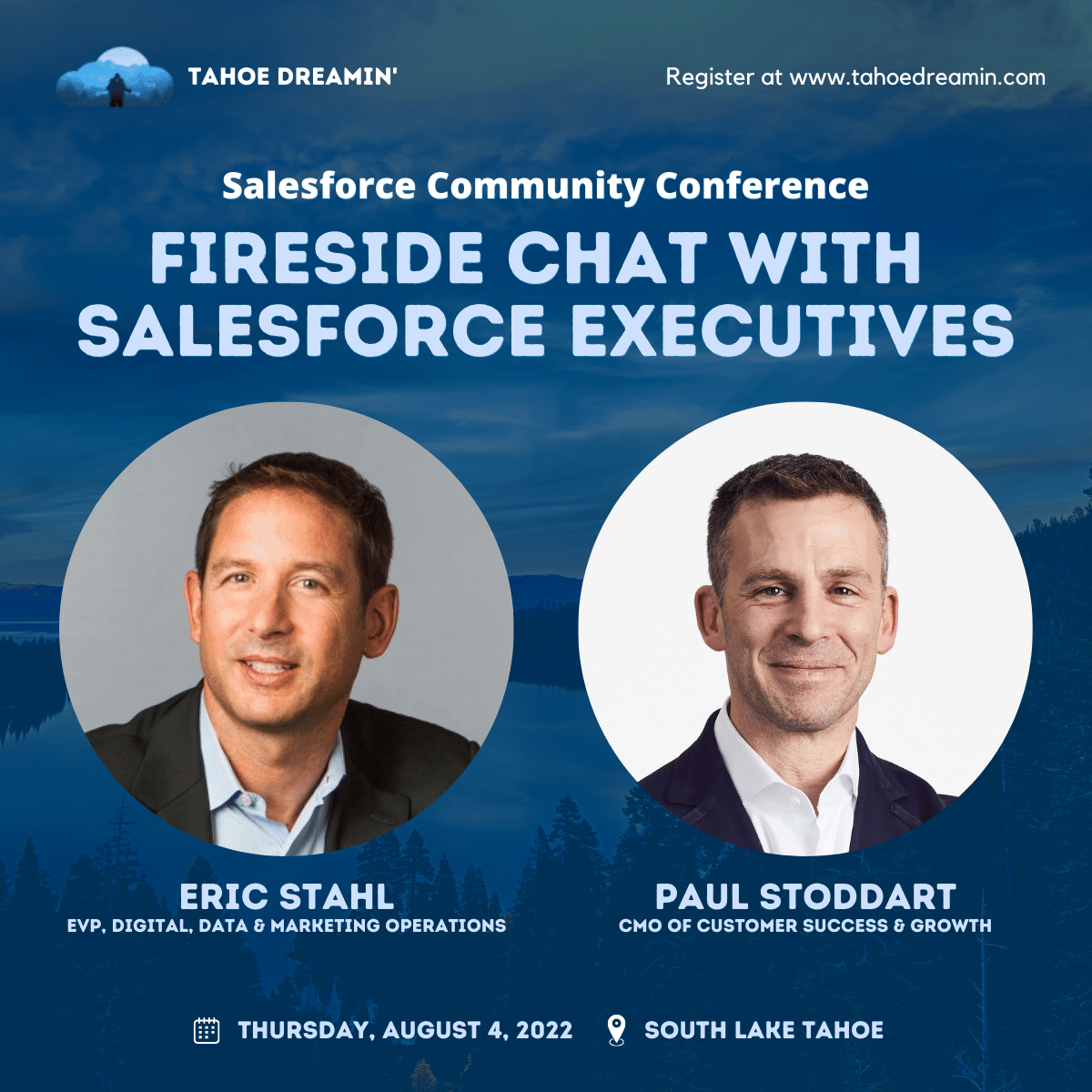 TAHOE DREAMIN'

Register at www.tahoedreamin.com

Salesforce Community Conference

FIRESIDE CHAT WITH SALESFORCE EXECUTIVES

ERIC STAHL
EVP, DIGITAL, DATA & MARKETING OPERATIONS

PAUL STODDART
CMO OF CUSTOMER SUCCESS & GROWTH

THURSDAY, AUGUST 4, 2022

SOUTH LAKE TAHOE